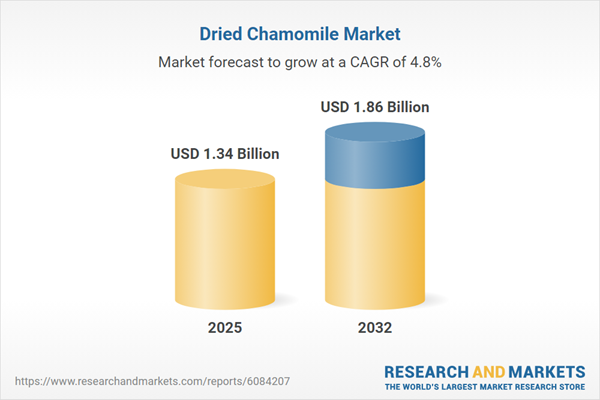 Dried Chamomile Market

Market forecast to grow at a CAGR of 4.8%

USD 1.34 Billion

USD 1.86 Billion

2025

2032

https://www.researchandmarkets.com/reports/6084207

RESEARCH AND MARKETS
THE WORLD'S LARGEST MARKET RESEARCH STORE